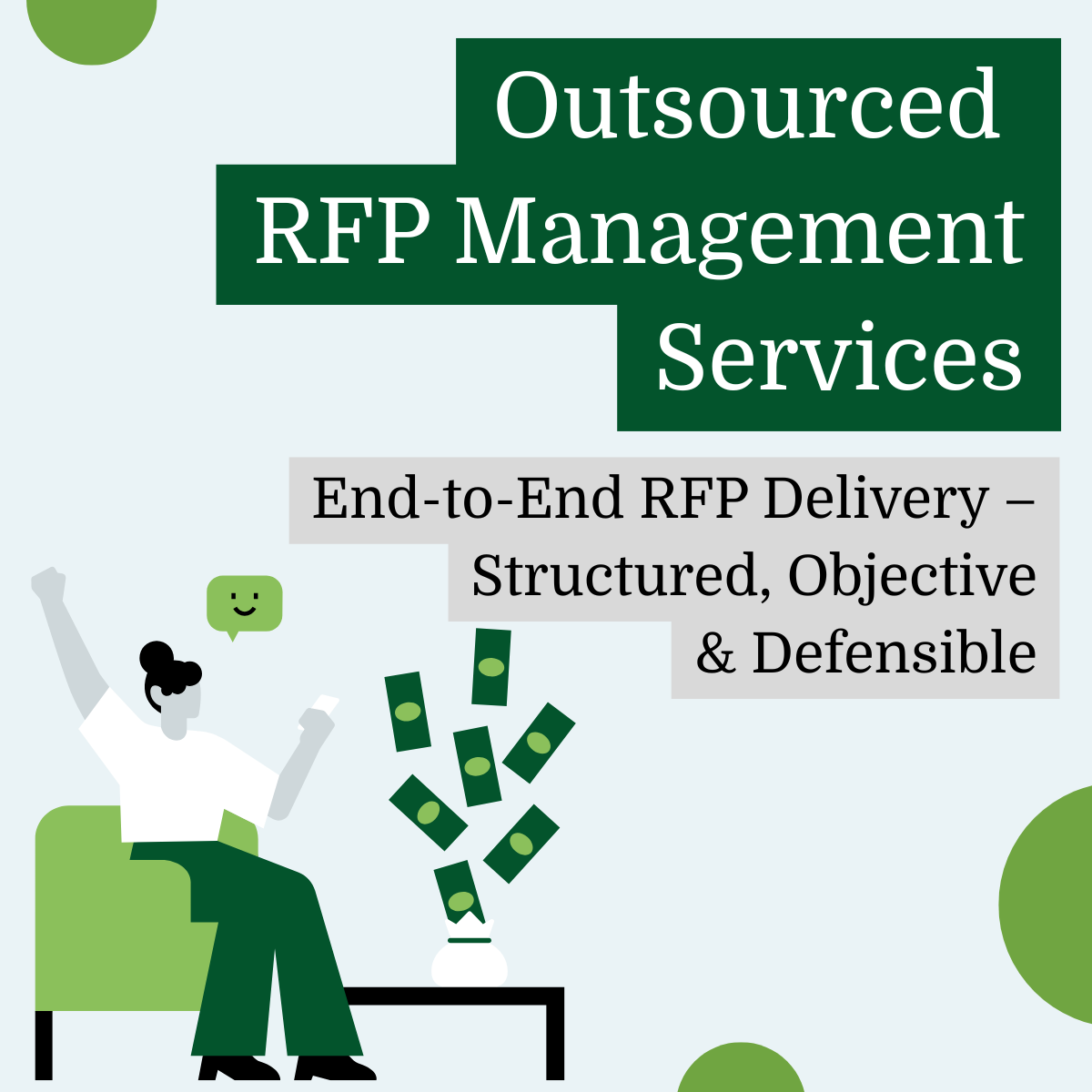 Outsourced RFP Management Services

End-to-End RFP Delivery – Structured, Objective & Defensible